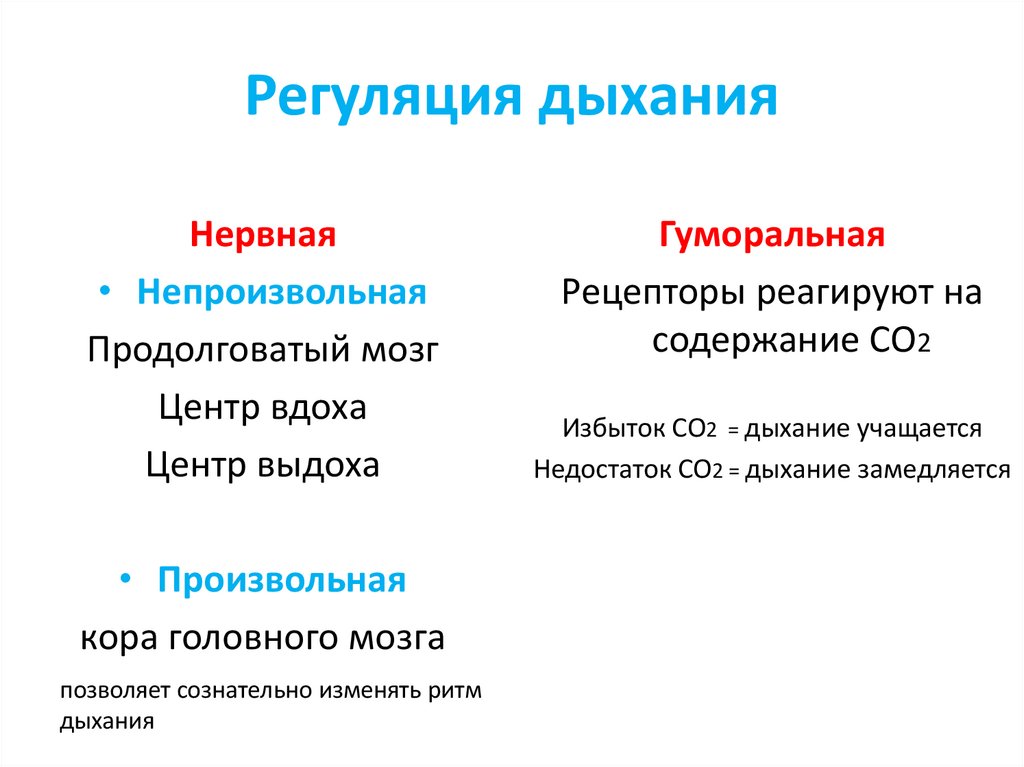 Регуляция дыхания

Нервная

• Непроизвольная

Продолговатый мозг

Центр вдоха

Центр выдоха

• Произвольная

кора головного мозга

позволяет сознательно изменять ритм дыхания

Гуморальная

Рецепторы реагируют на содержание $CO_2$

Избыток $CO_2$ = дыхание учащается

Недостаток $CO_2$ = дыхание замедляется